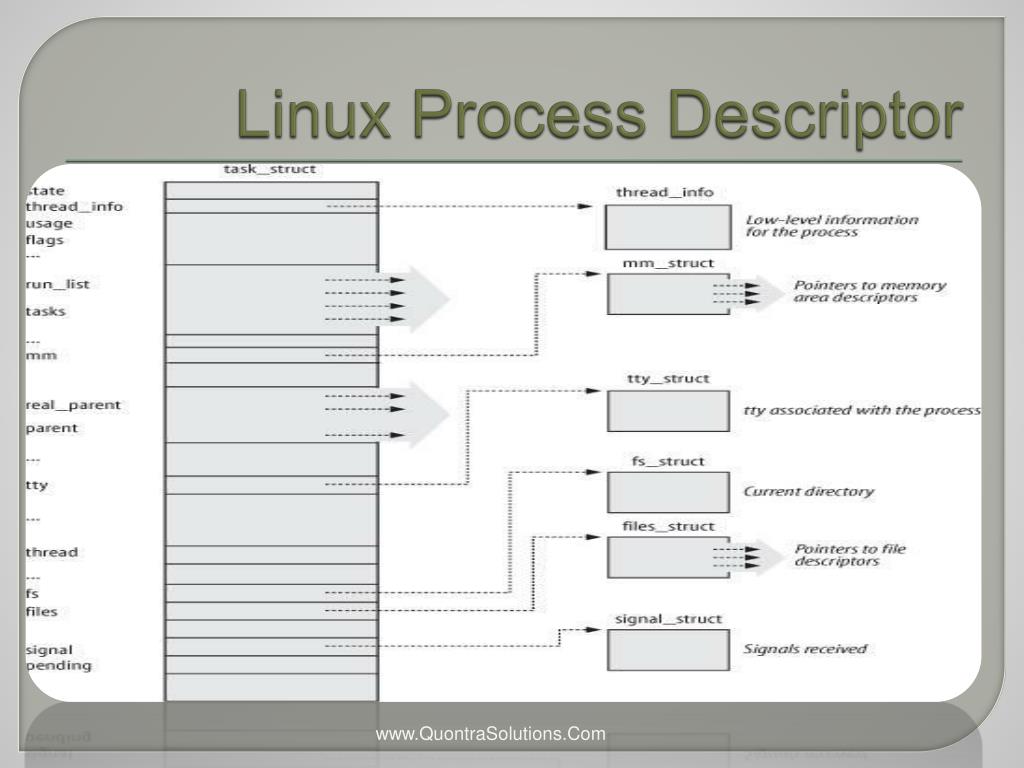 Linux Process Descriptor

task_struct

state
thread_info
usage
flags
...
run_list
tasks
...
mm
real_parent
parent
...
tty
...
thread
...
fs
files
signal
pending

thread_info
Low-level information for the process

mm_struct
Pointers to memory area descriptors

tty_struct
tty associated with the process

fs_struct
Current directory

files_struct
Pointers to file descriptors

signal_struct
Signals received

www.QuontraSolutions.Com